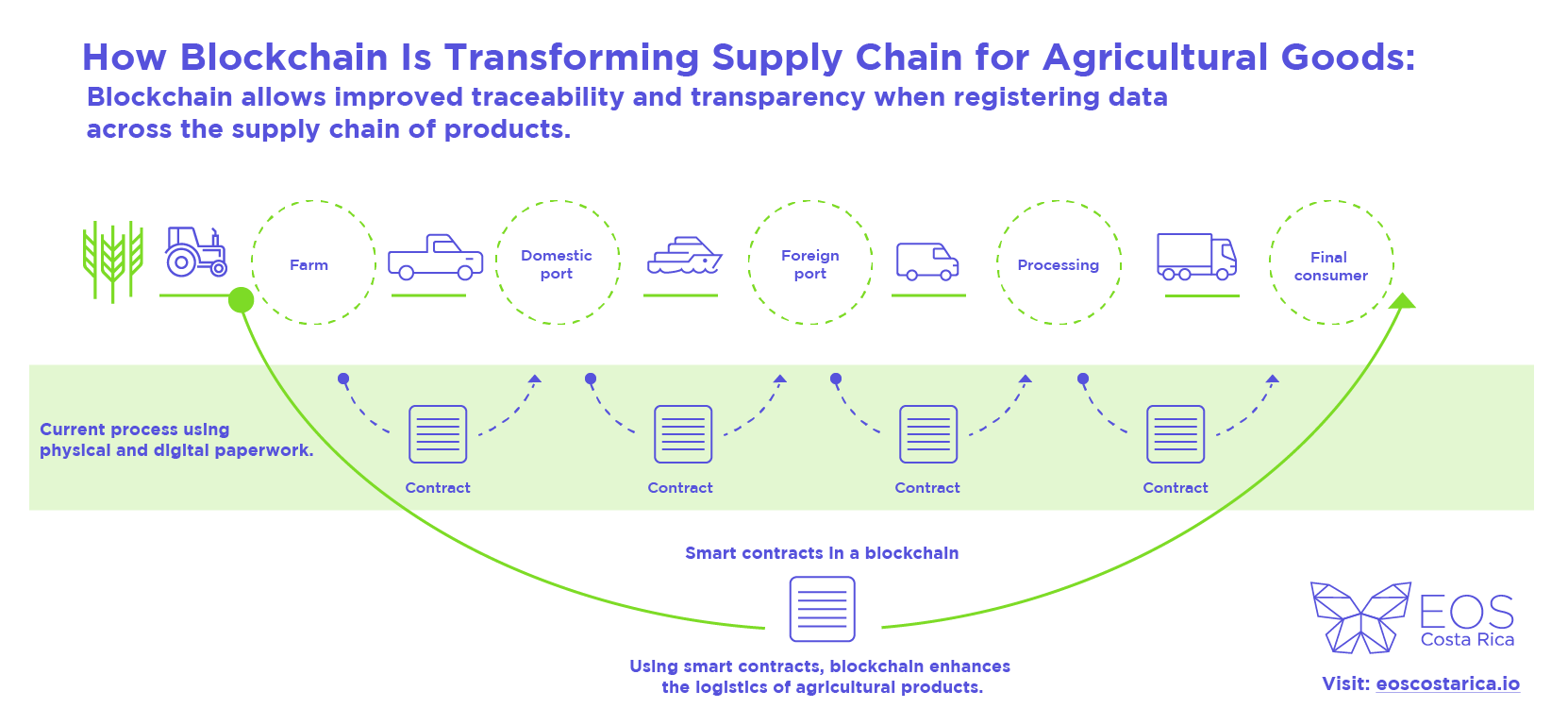 How Blockchain Is Transforming Supply Chain for Agricultural Goods:

Blockchain allows improved traceability and transparency when registering data across the supply chain of products.

Farm

Domestic port

Foreign port

Processing

Final consumer

Current process using physical and digital paperwork.

Contract

Contract

Contract

Contract

Smart contracts in a blockchain

Using smart contracts, blockchain enhances the logistics of agricultural products.

EOS Costa Rica

Visit: eoscostarica.io